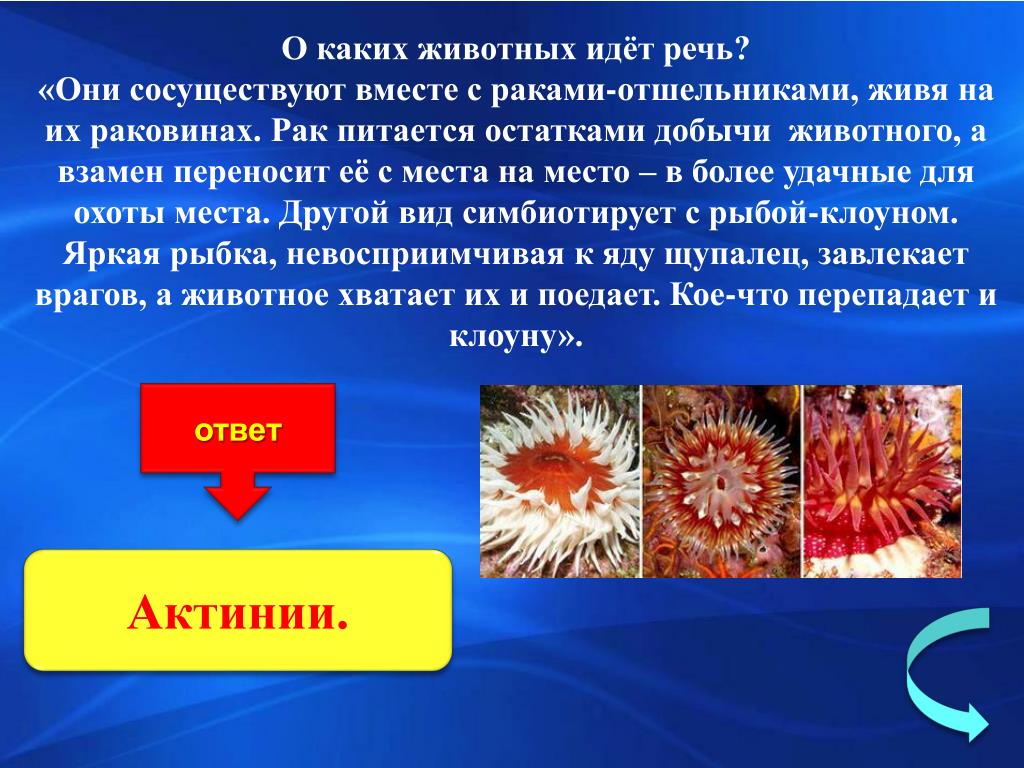 О каких животных идёт речь?
«Они сосуществуют вместе с раками-отшельниками, живя на их раковинах. Рак питается остатками добычи животного, а взамен переносит её с места на место – в более удачные для охоты места. Другой вид симбиотирует с рыбой-клоуном. Яркая рыбка, невосприимчивая к яду щупалец, завлекает врагов, а животное хватает их и поедает. Кое-что перепадает и клоуну».

ответ

Актинии.